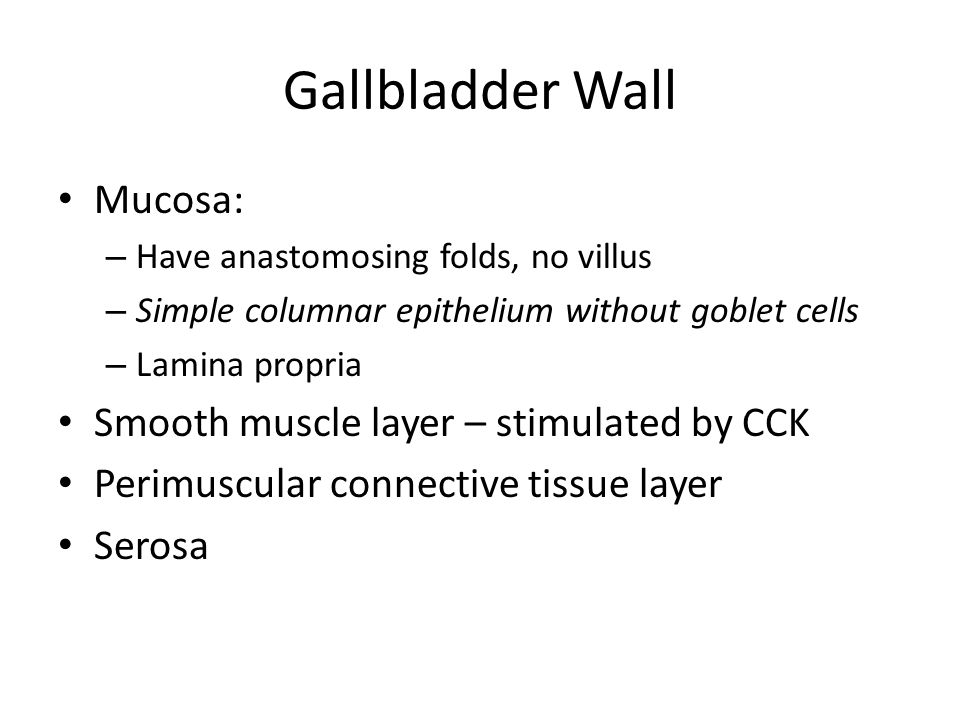 Gallbladder Wall

• Mucosa:
– Have anastomosing folds, no villus
– Simple columnar epithelium without goblet cells
– Lamina propria
• Smooth muscle layer – stimulated by CCK
• Perimuscular connective tissue layer
• Serosa